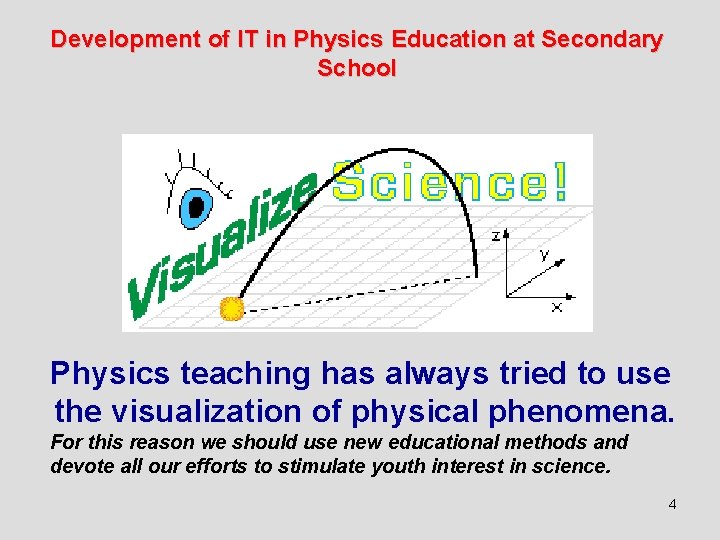 Development of IT in Physics Education at Secondary School

Visualize Science!

z
y
x

Physics teaching has always tried to use the visualization of physical phenomena.

For this reason we should use new educational methods and devote all our efforts to stimulate youth interest in science.

4